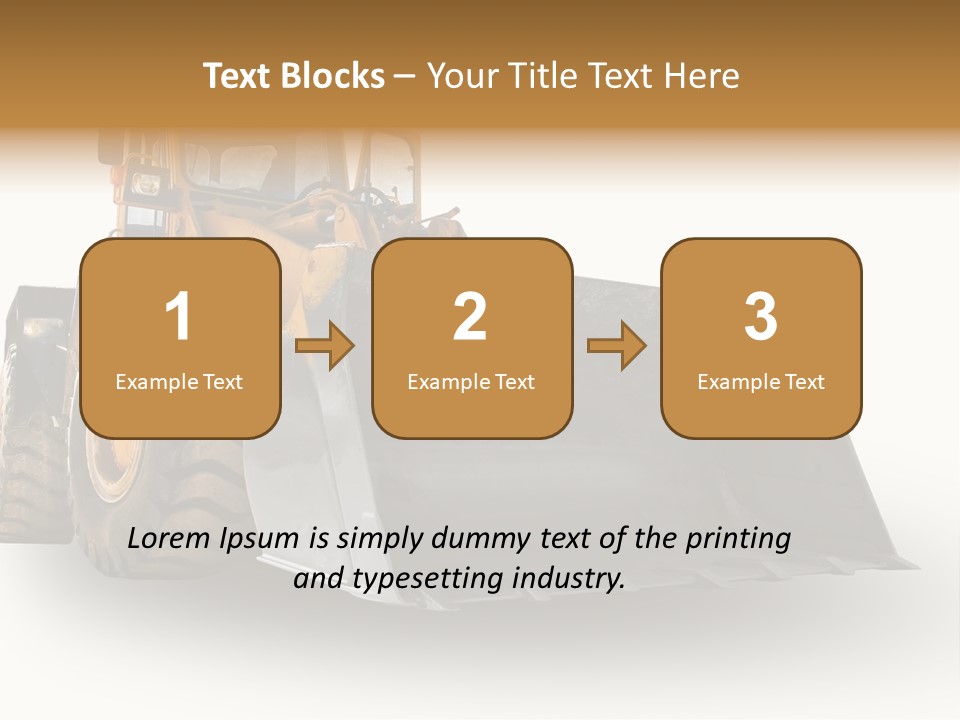 Text Blocks – Your Title Text Here

1
Example Text

2
Example Text

3
Example Text

Lorem Ipsum is simply dummy text of the printing and typesetting industry.